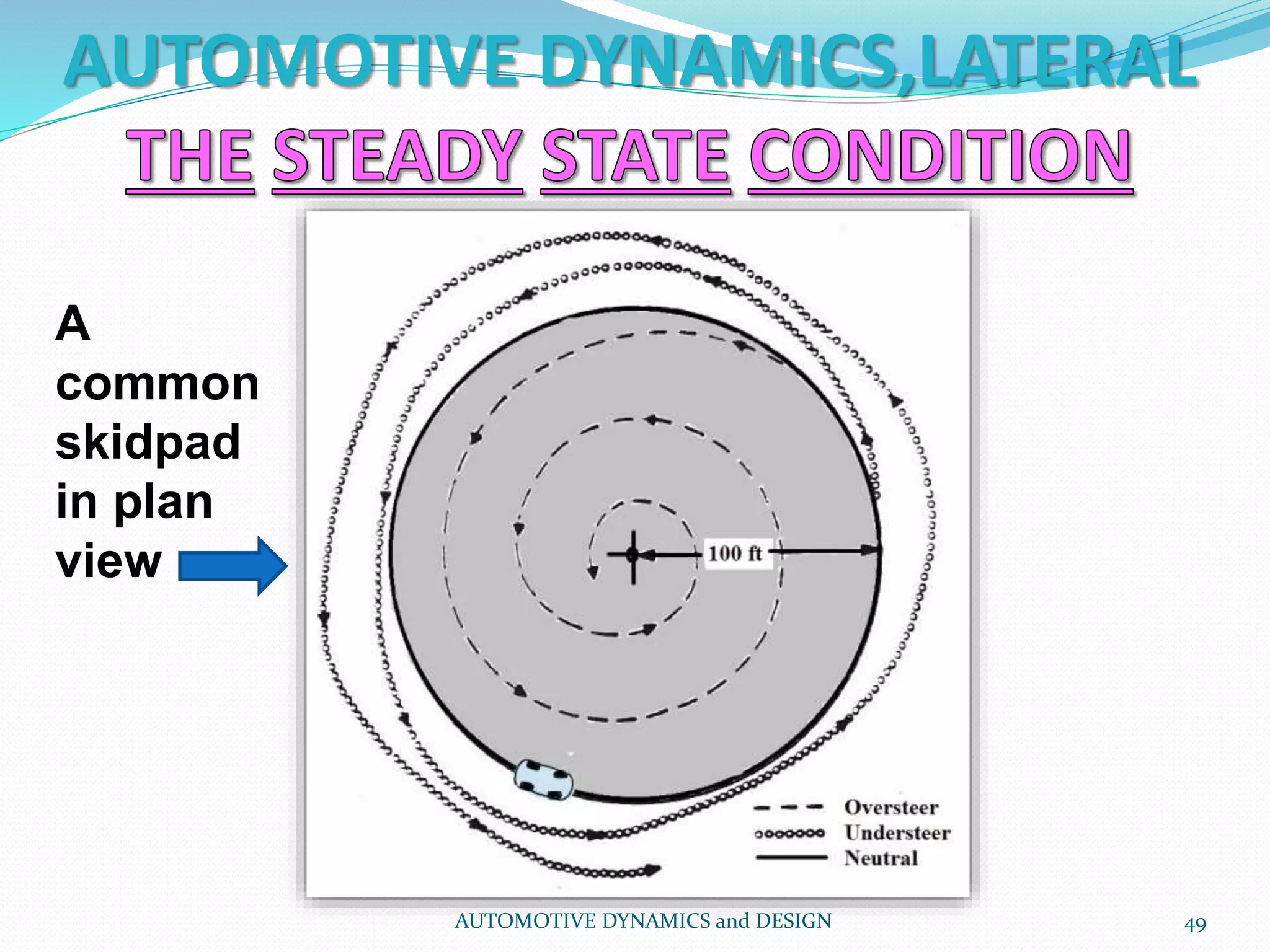 AUTOMOTIVE DYNAMICS,LATERAL

THE STEADY STATE CONDITION

A common skidpad in plan view

100 ft

Oversteer
Understeer
Neutral

AUTOMOTIVE DYNAMICS and DESIGN

49